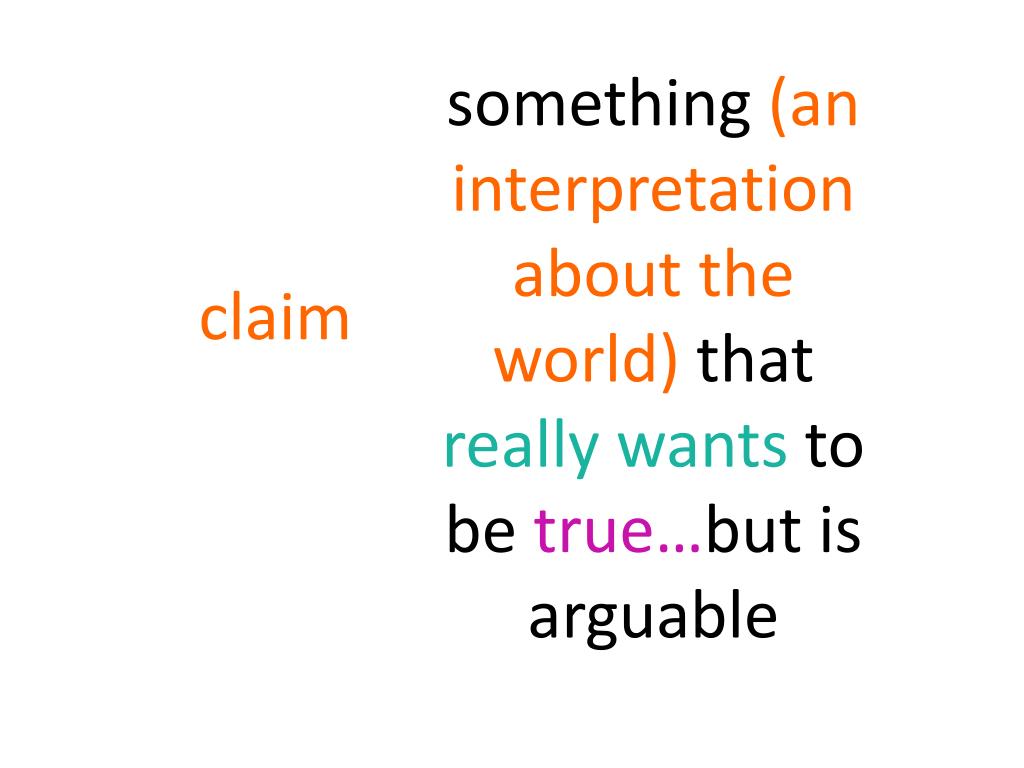 claim

something (an interpretation about the world) that really wants to be true…but is arguable